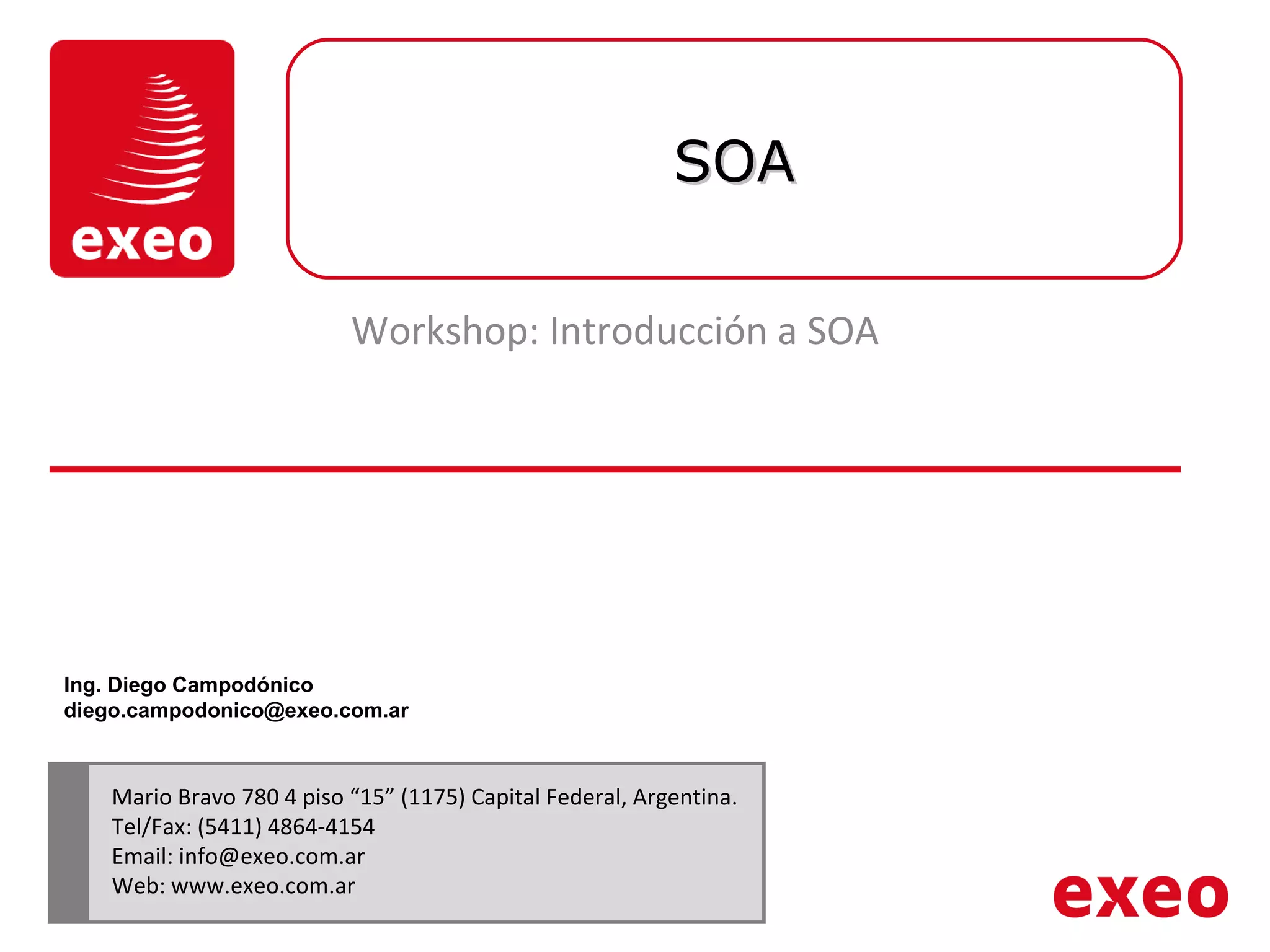 exeo

SOA

Workshop: Introducción a SOA

Ing. Diego Campodónico
diego.campodonico@exeo.com.ar

Mario Bravo 780 4 piso “15” (1175) Capital Federal, Argentina.
Tel/Fax: (5411) 4864-4154
Email: info@exeo.com.ar
Web: www.exeo.com.ar

exeo